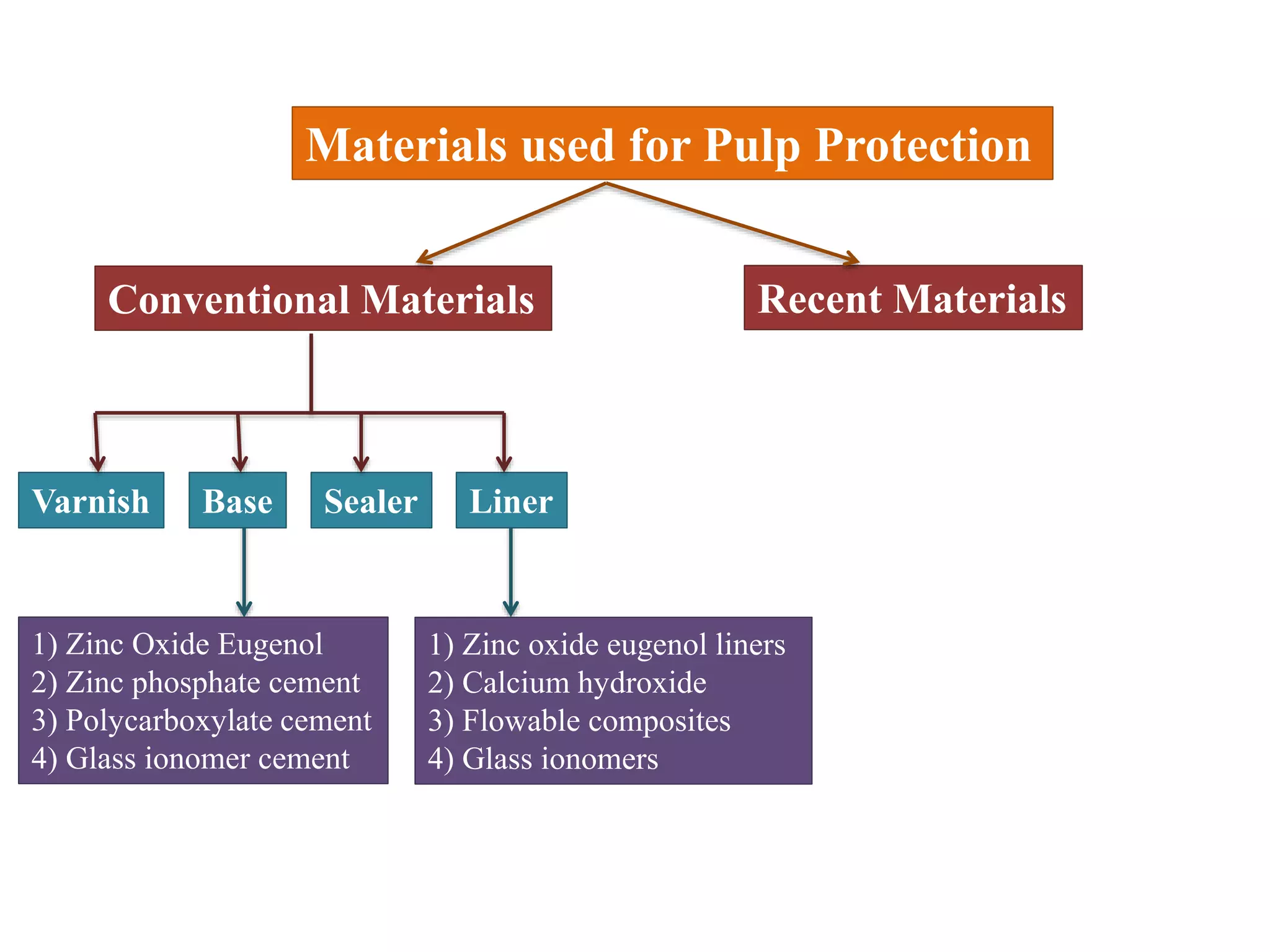 Materials used for Pulp Protection

Conventional Materials

Recent Materials

Varnish

Base

Sealer

Liner

1) Zinc Oxide Eugenol
2) Zinc phosphate cement
3) Polycarboxylate cement
4) Glass ionomer cement

1) Zinc oxide eugenol liners
2) Calcium hydroxide
3) Flowable composites
4) Glass ionomers